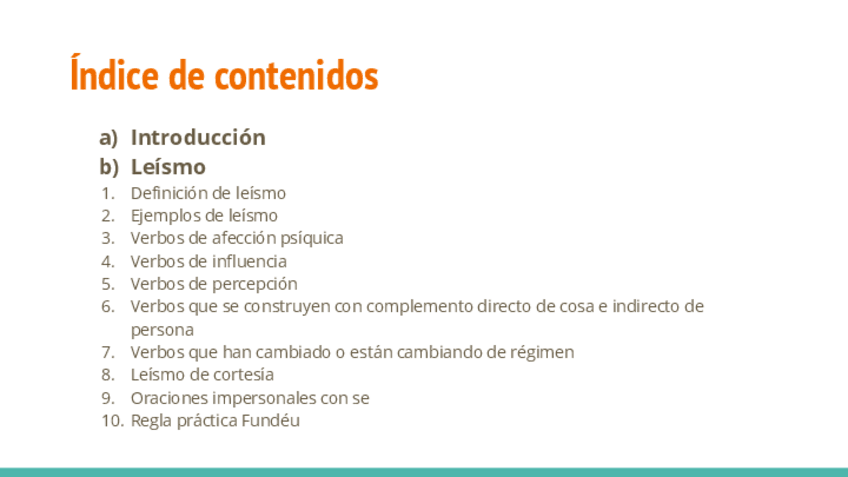 Índice de contenidos

a) Introducción
b) Leísmo
1. Definición de leísmo
2. Ejemplos de leísmo
3. Verbos de afección psíquica
4. Verbos de influencia
5. Verbos de percepción
6. Verbos que se construyen con complemento directo de cosa e indirecto de persona
7. Verbos que han cambiado o están cambiando de régimen
8. Leísmo de cortesía
9. Oraciones impersonales con se
10. Regla práctica Fundéu